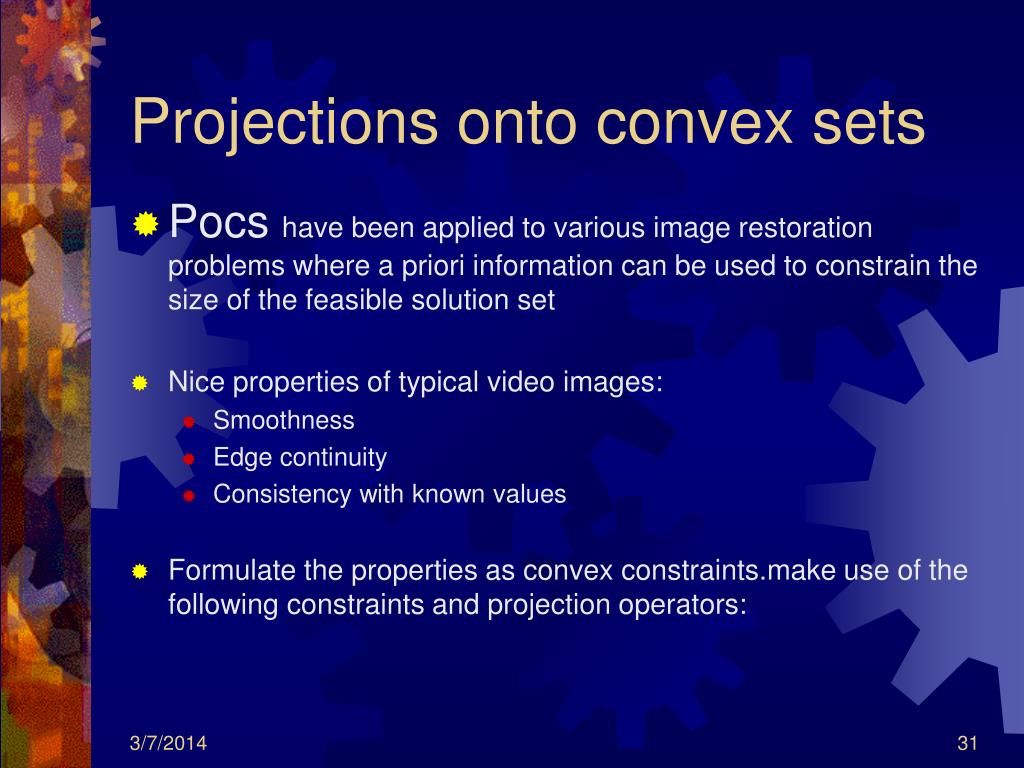 Projections onto convex sets

Pocs have been applied to various image restoration problems where a priori information can be used to constrain the size of the feasible solution set

Nice properties of typical video images:

Smoothness

Edge continuity

Consistency with known values

Formulate the properties as convex constraints.make use of the following constraints and projection operators:

3/7/2014

31